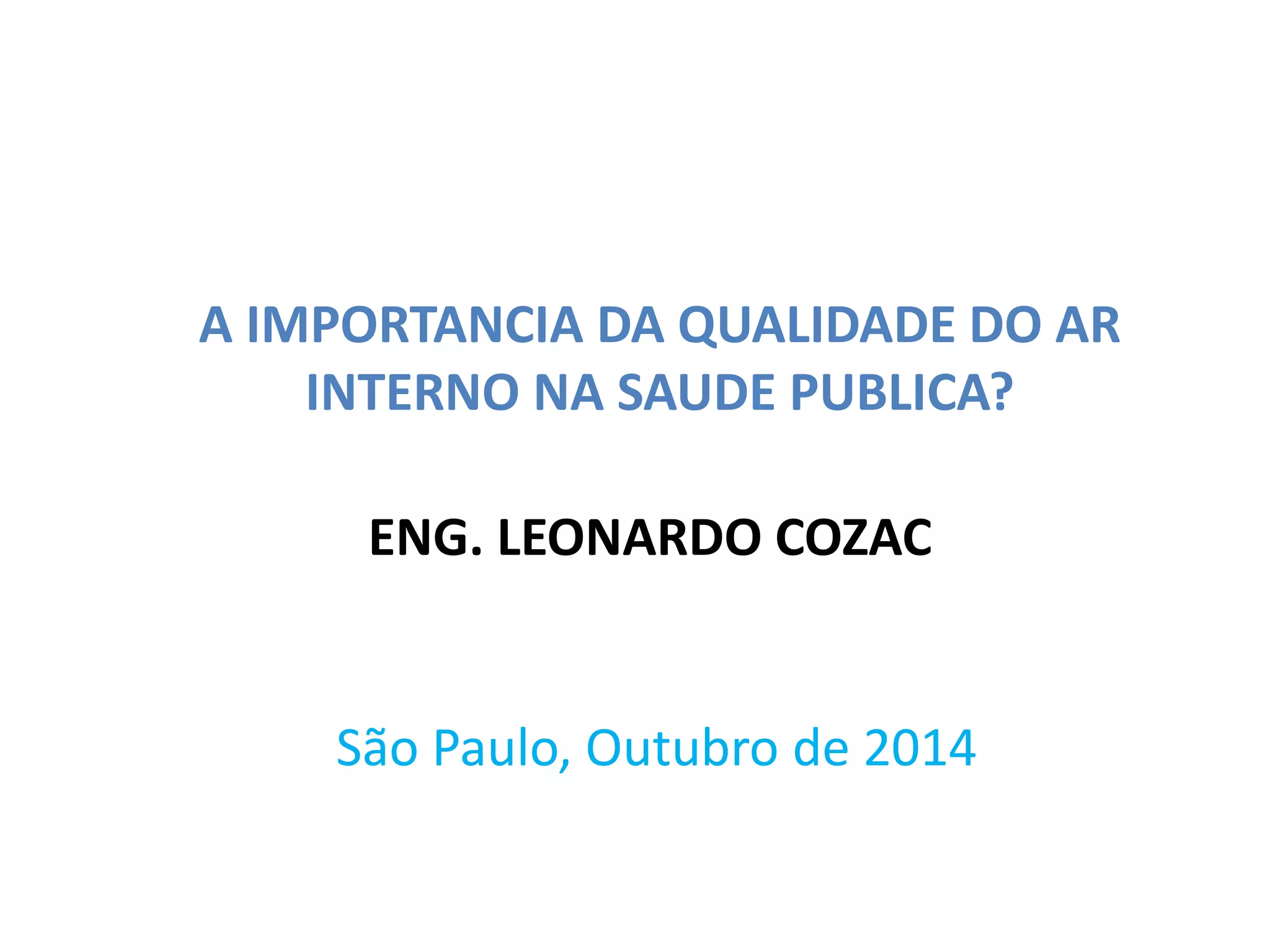 A IMPORTANCIA DA QUALIDADE DO AR INTERNO NA SAUDE PUBLICA?

ENG. LEONARDO COZAC

São Paulo, Outubro de 2014